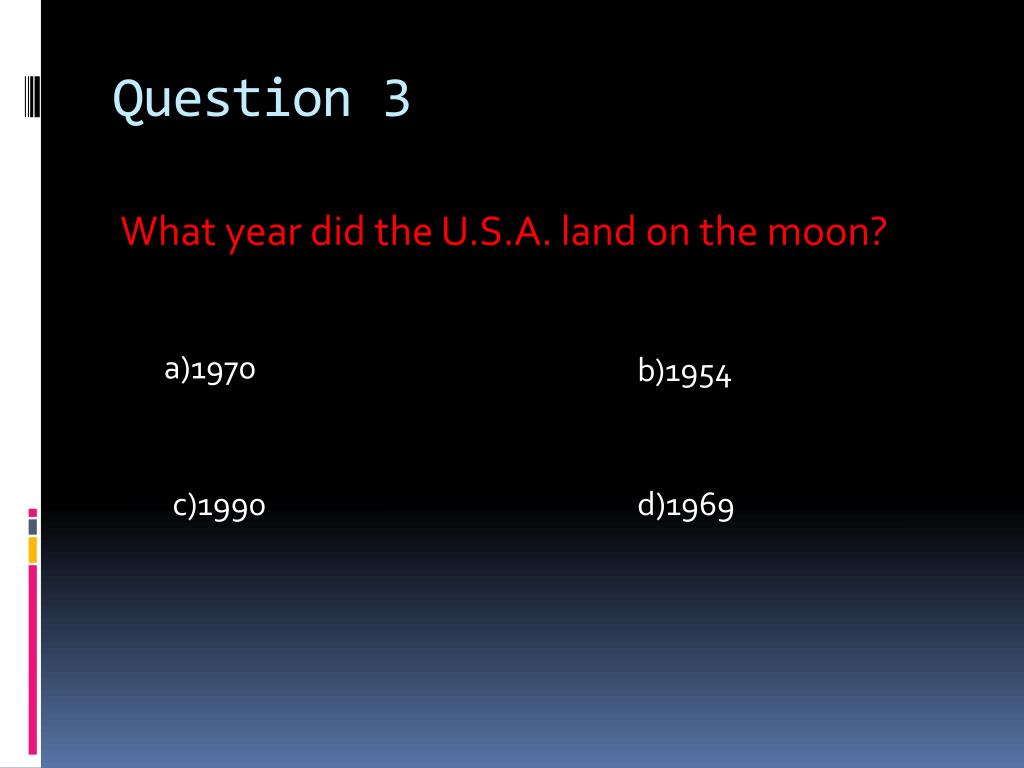 Question 3

What year did the U.S.A. land on the moon?

a)1970

b)1954

c)1990

d)1969